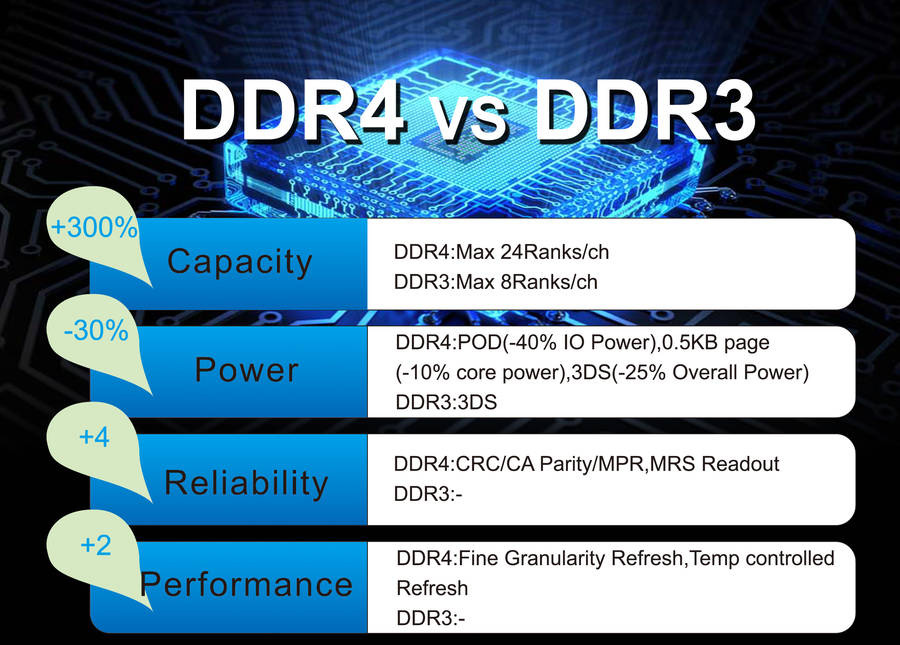 DDR4 vs DDR3

+300%
Capacity
DDR4:Max 24Ranks/ch
DDR3:Max 8Ranks/ch

-30%
Power
DDR4:POD(-40% IO Power),0.5KB page (-10% core power),3DS(-25% Overall Power)
DDR3:3DS

+4
Reliability
DDR4:CRC/CA Parity/MPR,MRS Readout
DDR3:-

+2
Performance
DDR4:Fine Granularity Refresh,Temp controlled Refresh
DDR3:-